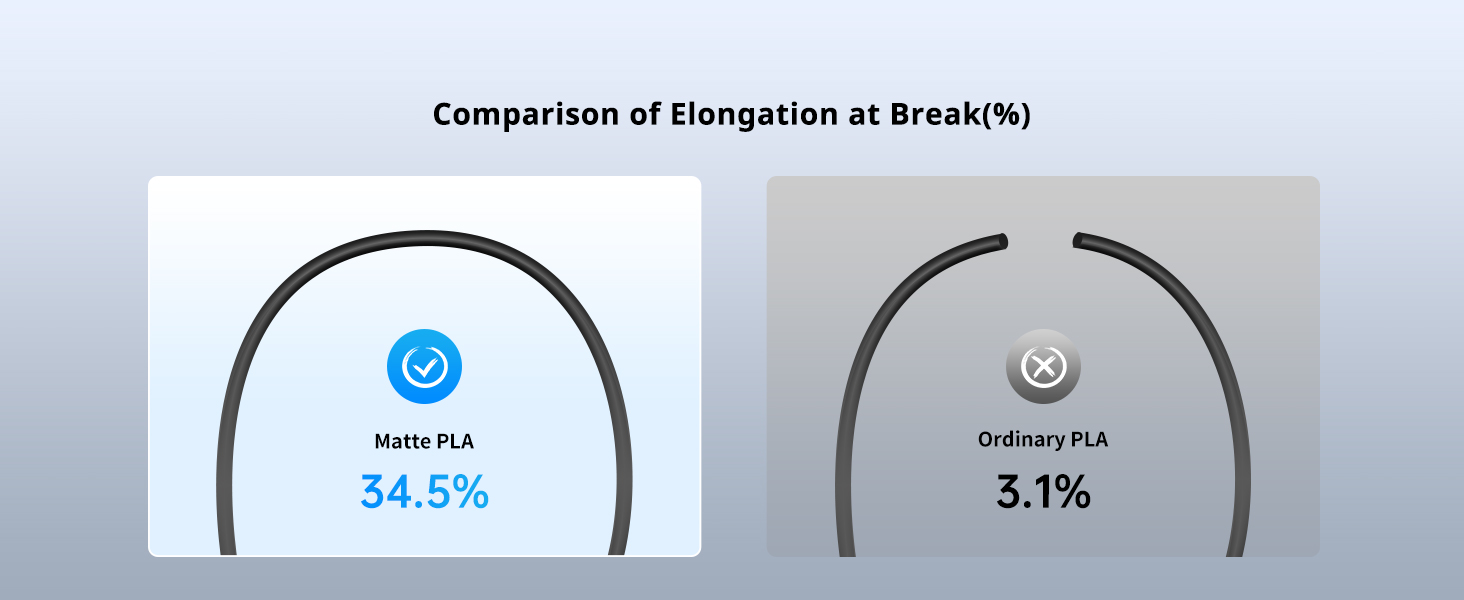 Comparison of Elongation at Break(%)

Matte PLA
34.5%

Ordinary PLA
3.1%